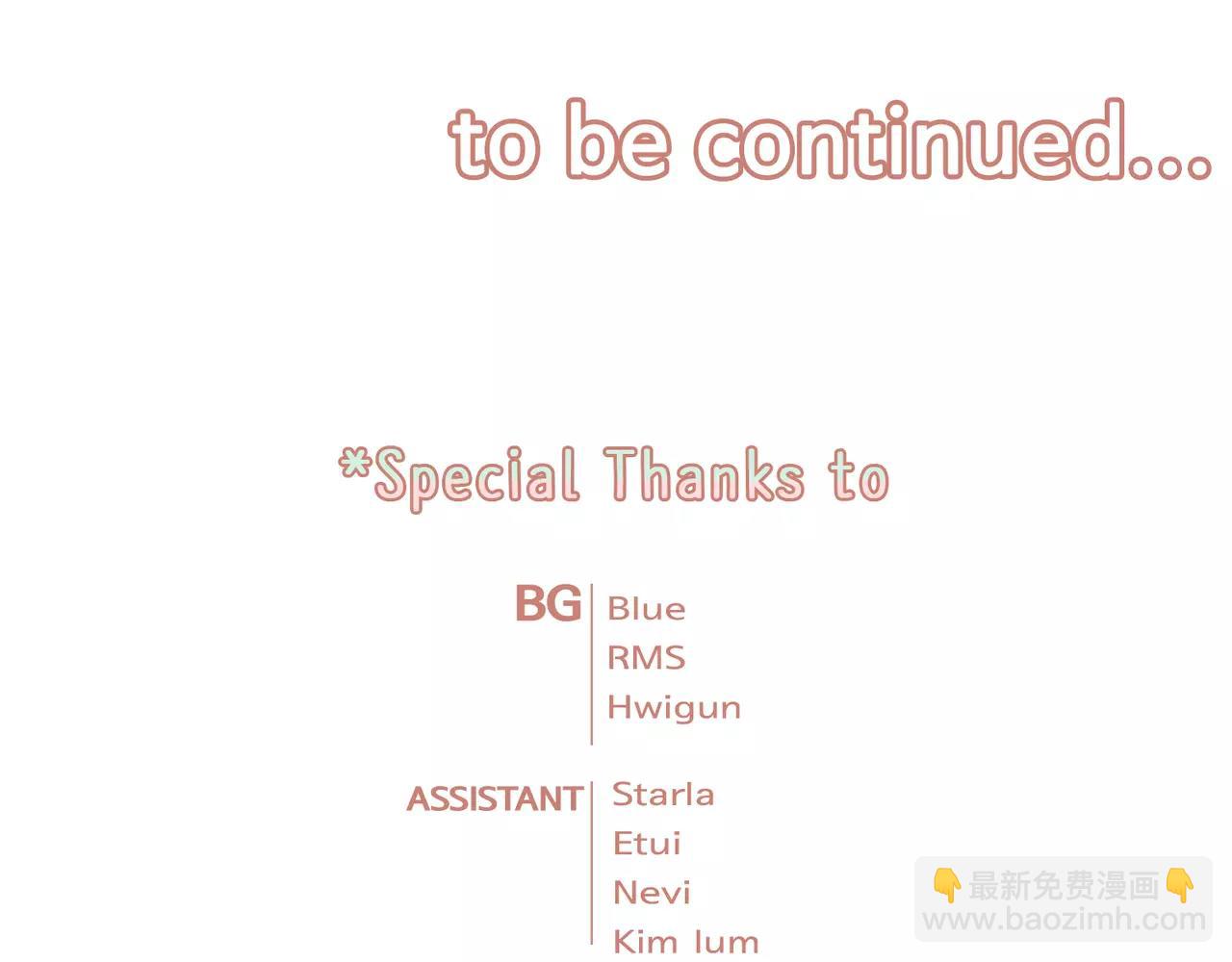 to be continued...

*Special Thanks to

BG
Blue
RMS
Hwigun

ASSISTANT
Starla
Etui
Nevi
Kim lum

👇最新免费漫画👇
www.baozimh.com